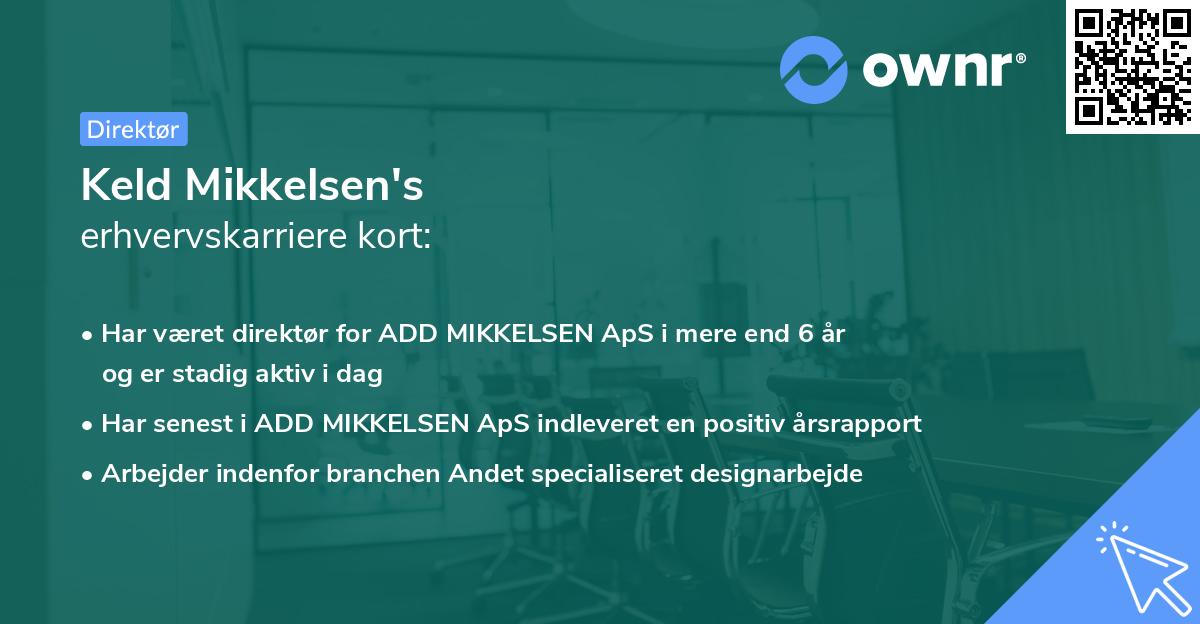 ownr®

Direktør

Keld Mikkelsen's
erhvervskarriere kort:

• Har været direktør for ADD MIKKELSEN ApS i mere end 6 år og er stadig aktiv i dag
• Har senest i ADD MIKKELSEN ApS indleveret en positiv årsrapport
• Arbejder indenfor branchen Andet specialiseret designarbejde